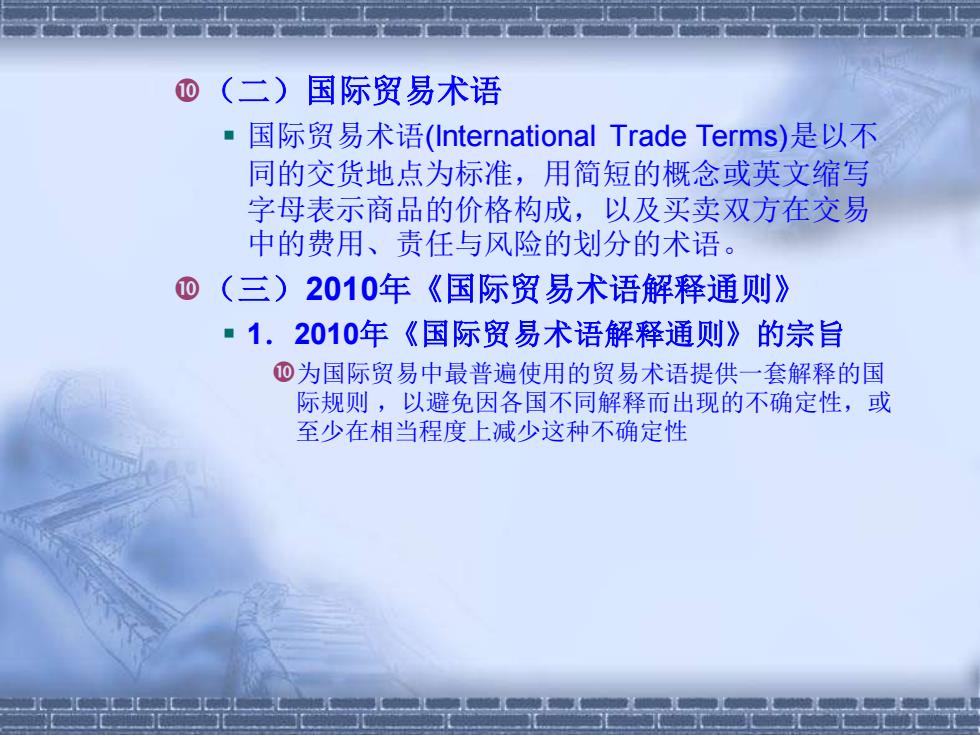 （二）国际贸易术语

国际贸易术语(International Trade Terms)是以不同的交货地点为标准，用简短的概念或英文缩写字母表示商品的价格构成，以及买卖双方在交易中的费用、责任与风险的划分的术语。

（三）2010年《国际贸易术语解释通则》

1. 2010年《国际贸易术语解释通则》的宗旨

为国际贸易中最普遍使用的贸易术语提供一套解释的国际规则，以避免因各国不同解释而出现的不确定性，或至少在相当程度上减少这种不确定性